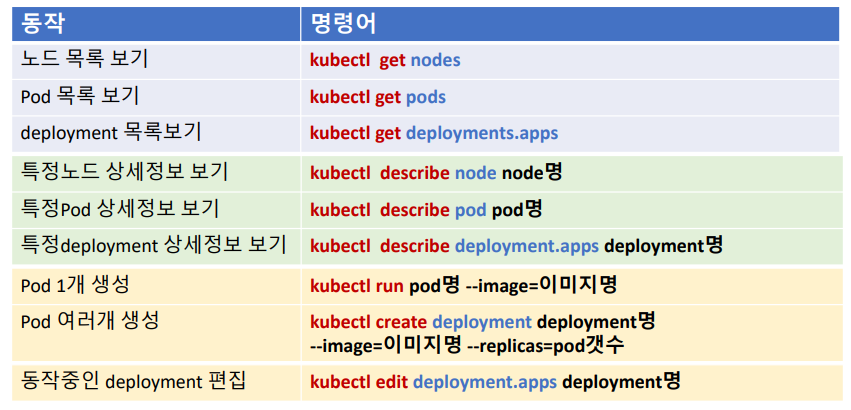 | 동작 | 명령어 |
|---|---|
| 노드 목록 보기 | kubectl get nodes |
| Pod 목록 보기 | kubectl get pods |
| deployment 목록보기 | kubectl get deployments.apps |
| 특정노드 상세정보 보기 | kubectl describe node node명 |
| 특정Pod 상세정보 보기 | kubectl describe pod pod명 |
| 특정deployment 상세정보 보기 | kubectl describe deployment.apps deployment명 |
| Pod 1개 생성 | kubectl run pod명 --image=이미지명 |
| Pod 여러개 생성 | kubectl create deployment deployment명 --image=이미지명 --replicas=pod갯수 |
| 동작중인 deployment 편집 | kubectl edit deployment.apps deployment명 |